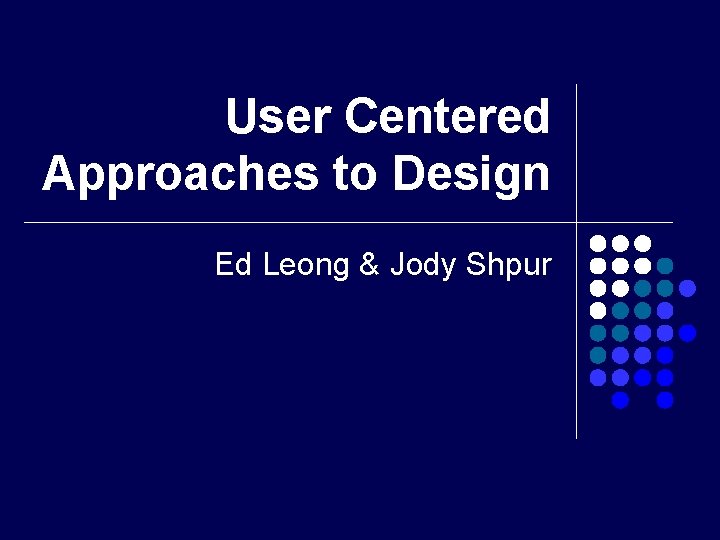 User Centered Approaches to Design

Ed Leong & Jody Shpur